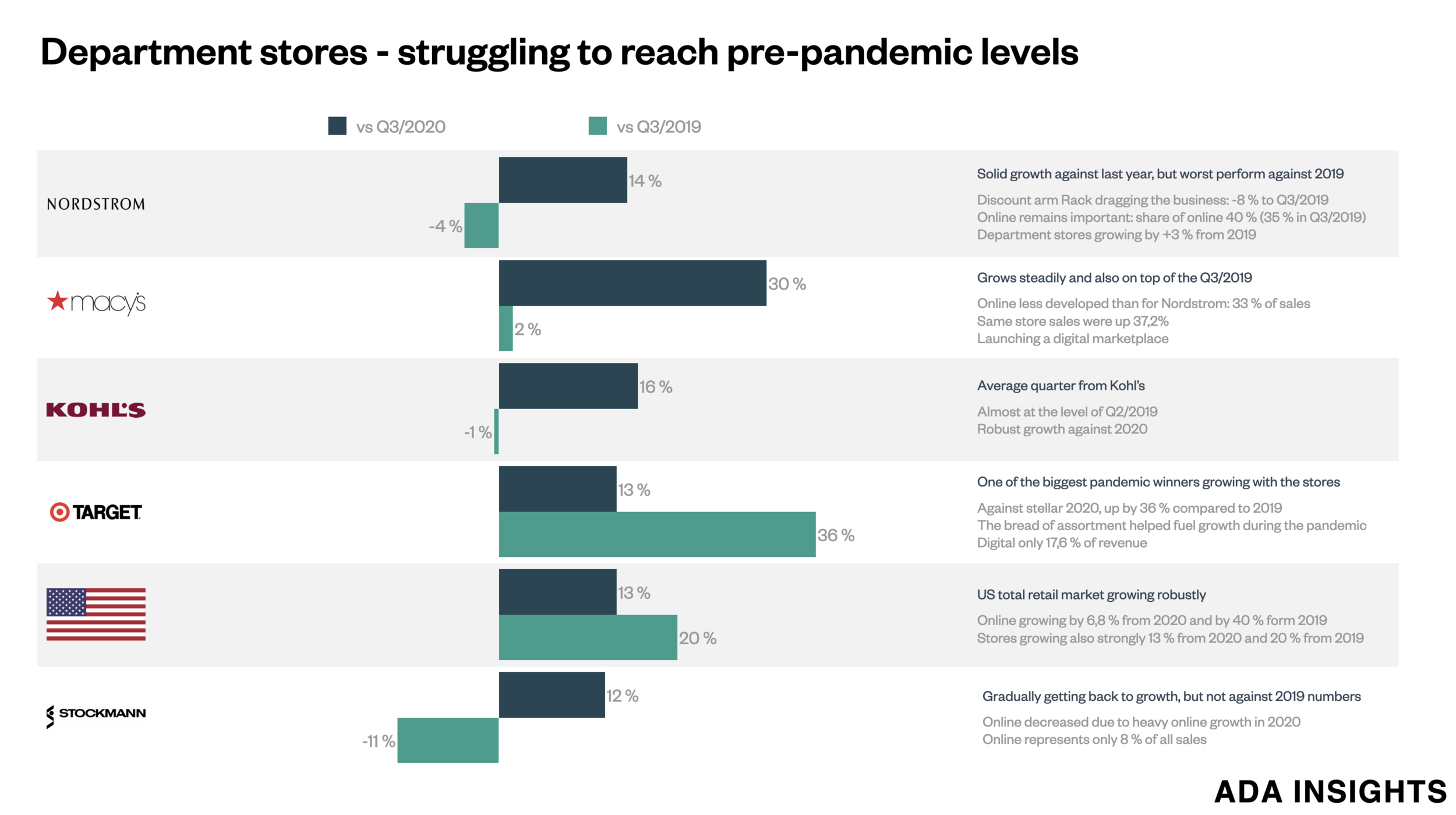 Department stores - struggling to reach pre-pandemic levels

vs Q3/2020 vs Q3/2019

NORDSTROM

14 %

-4 %

Solid growth against last year, but worst perform against 2019

Discount arm Rack dragging the business: -8 % to Q3/2019
Online remains important: share of online 40 % (35 % in Q3/2019)
Department stores growing by +3 % from 2019

macy's

30 %

2 %

Grows steadily and also on top of the Q3/2019

Online less developed than for Nordstrom: 33 % of sales
Same store sales were up 37,2%
Launching a digital marketplace

KOHL'S

16 %

-1 %

Average quarter from Kohl's

Almost at the level of Q2/2019
Robust growth against 2020

TARGET

13 %

36 %

One of the biggest pandemic winners growing with the stores

Against stellar 2020, up by 36 % compared to 2019
The bread of assortment helped fuel growth during the pandemic
Digital only 17,6 % of revenue

13 %

20 %

US total retail market growing robustly

Online growing by 6,8 % from 2020 and by 40 % form 2019
Stores growing also strongly 13 % from 2020 and 20 % from 2019

STOCKMANN

12 %

-11 %

Gradually getting back to growth, but not against 2019 numbers

Online decreased due to heavy online growth in 2020
Online represents only 8 % of all sales

ADA INSIGHTS